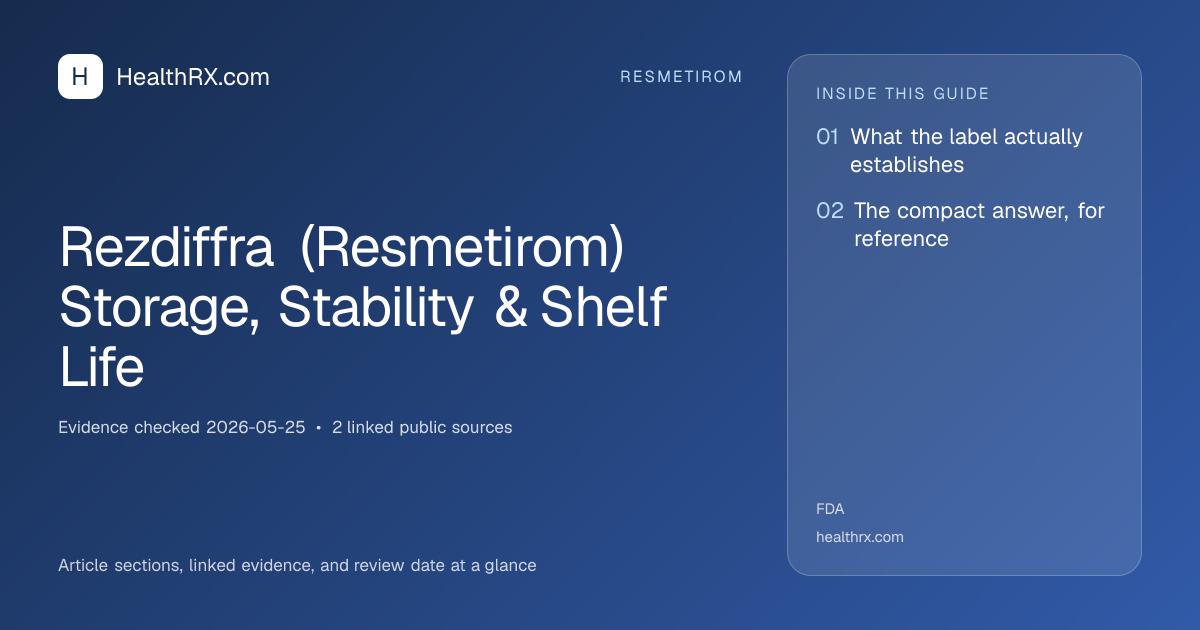 H HealthRX.com

RESMETIROM

Rezdiffra (Resmetirom) Storage, Stability & Shelf Life

Evidence checked 2026-05-25 • 2 linked public sources

Article sections, linked evidence, and review date at a glance

INSIDE THIS GUIDE

01 What the label actually establishes

02 The compact answer, for reference

FDA

healthrx.com